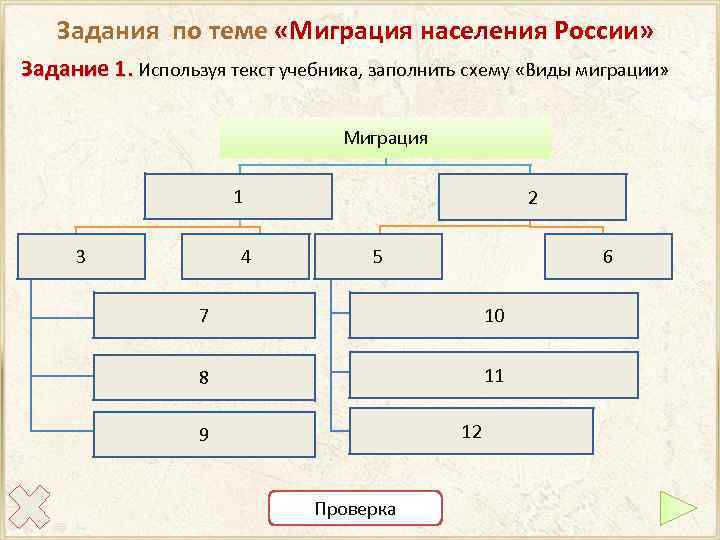 Задания по теме «Миграция населения России»

Задание 1. Используя текст учебника, заполнить схему «Виды миграции»

Миграция

1

2

3

4

5

6

7

8

9

10

11

12

Проверка